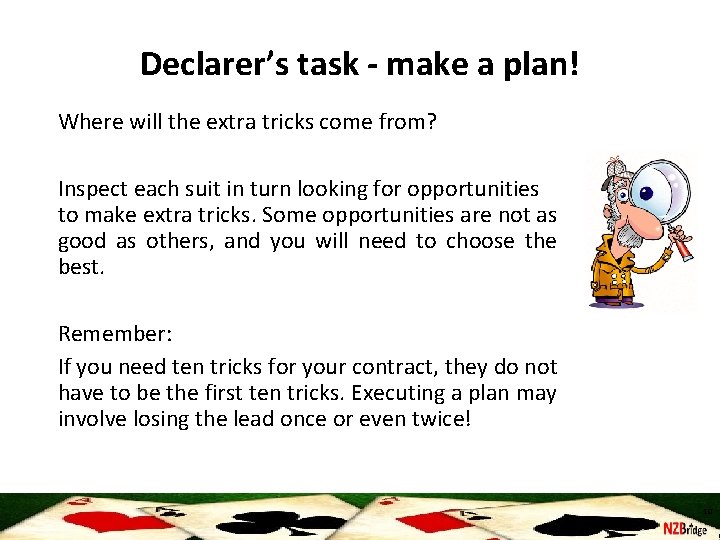 Declarer's task - make a plan!

Where will the extra tricks come from?

Inspect each suit in turn looking for opportunities to make extra tricks. Some opportunities are not as good as others, and you will need to choose the best.

Remember:

If you need ten tricks for your contract, they do not have to be the first ten tricks. Executing a plan may involve losing the lead once or even twice!

NZBridge